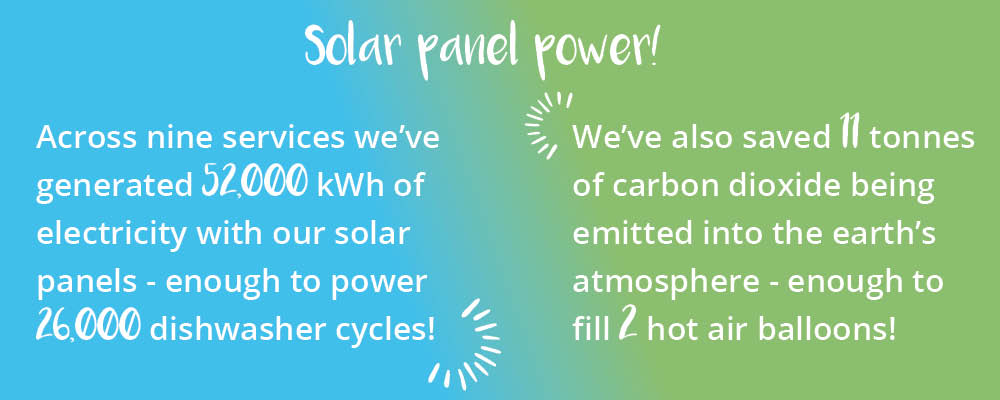 Solar panel power!

Across nine services we've generated 52,000 kWh of electricity with our solar panels - enough to power 26,000 dishwasher cycles!

We've also saved 11 tonnes of carbon dioxide being emitted into the earth's atmosphere - enough to fill 2 hot air balloons!